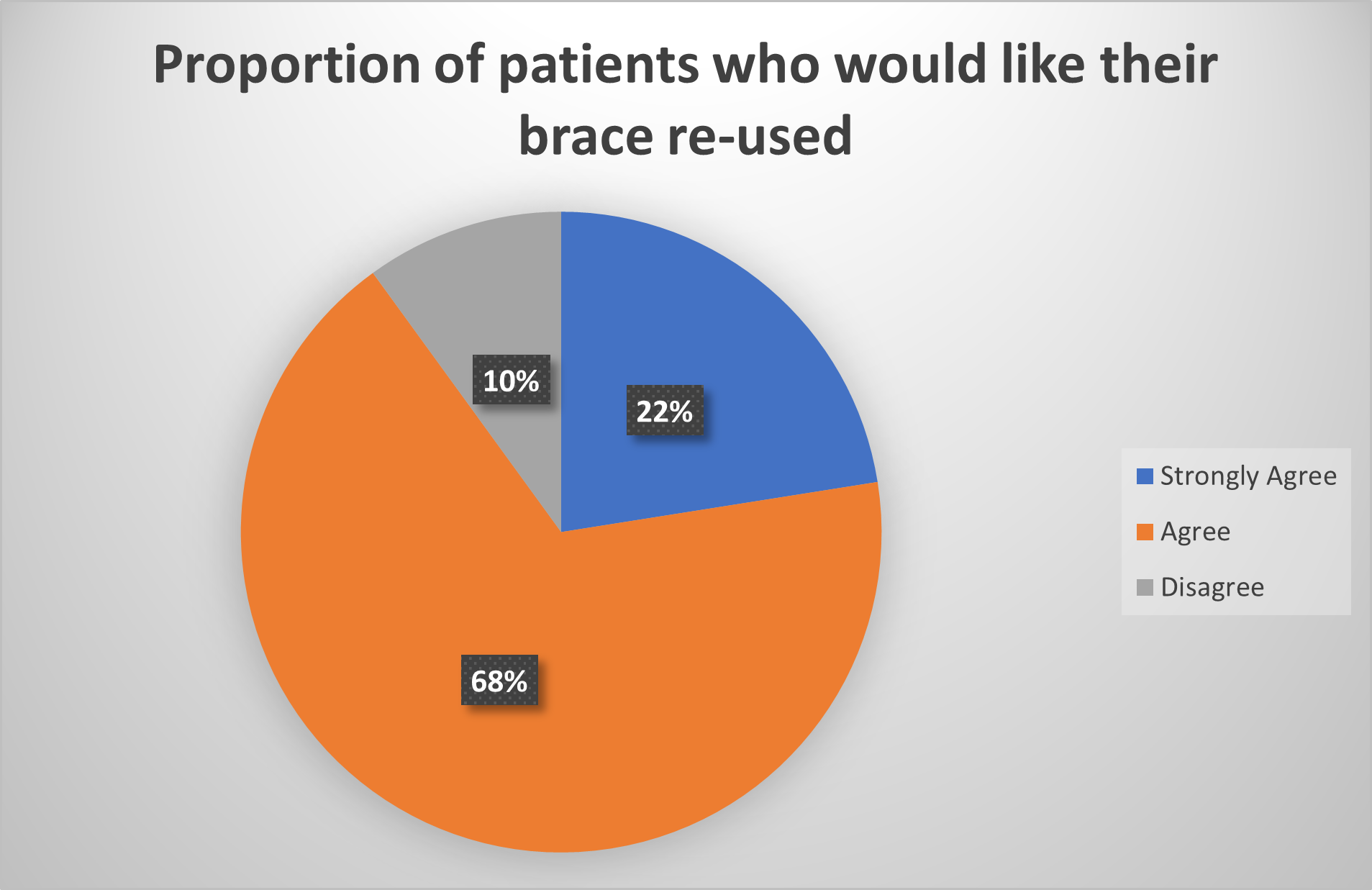 Proportion of patients who would like their brace re-used

10%

22%

68%

Strongly Agree
Agree
Disagree